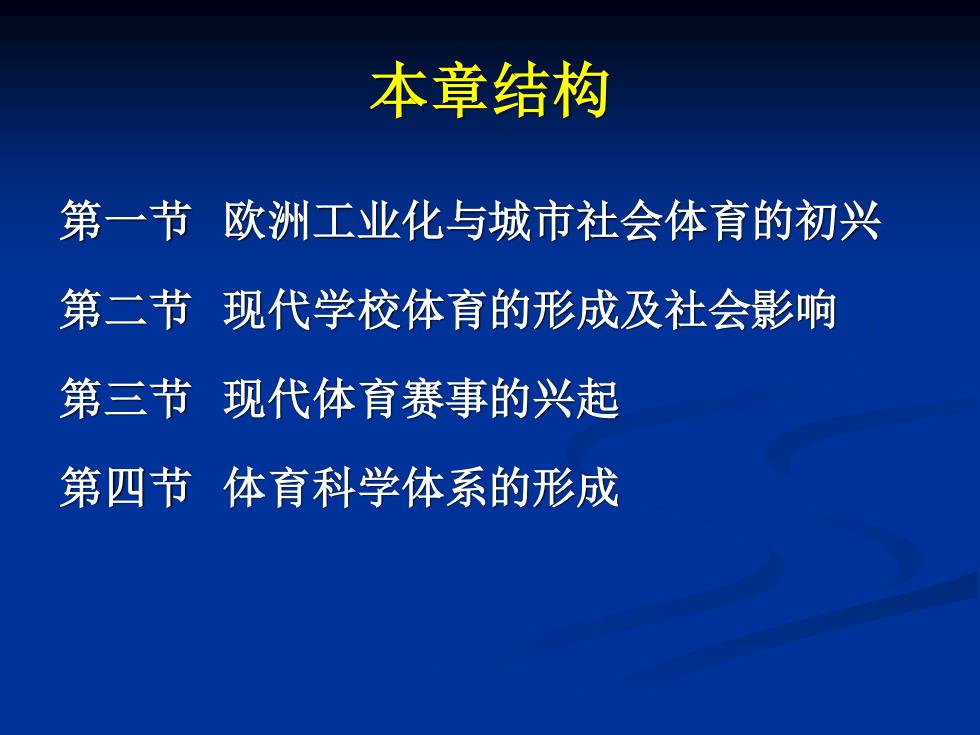 本章结构

第一节 欧洲工业化与城市社会体育的初兴

第二节 现代学校体育的形成及社会影响

第三节 现代体育赛事的兴起

第四节 体育科学体系的形成